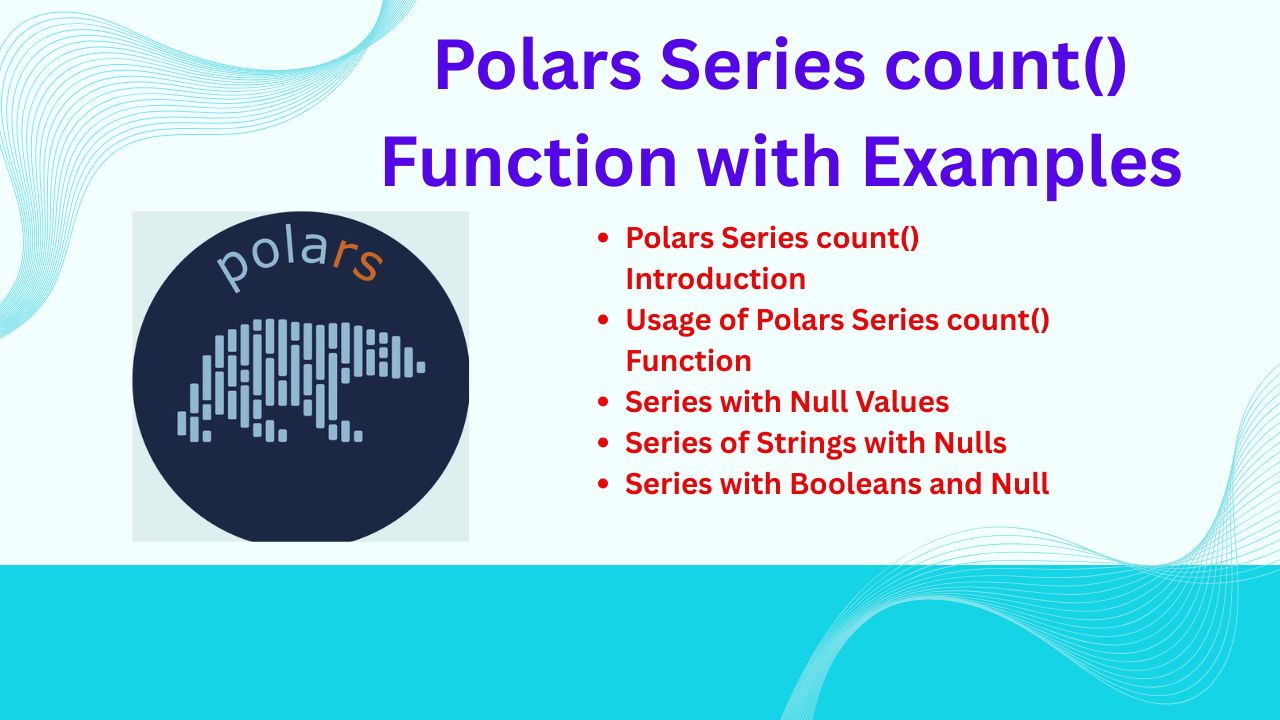 Polars Series count() Function with Examples

polars

- Polars Series count() Introduction
- Usage of Polars Series count() Function
- Series with Null Values
- Series of Strings with Nulls
- Series with Booleans and Null